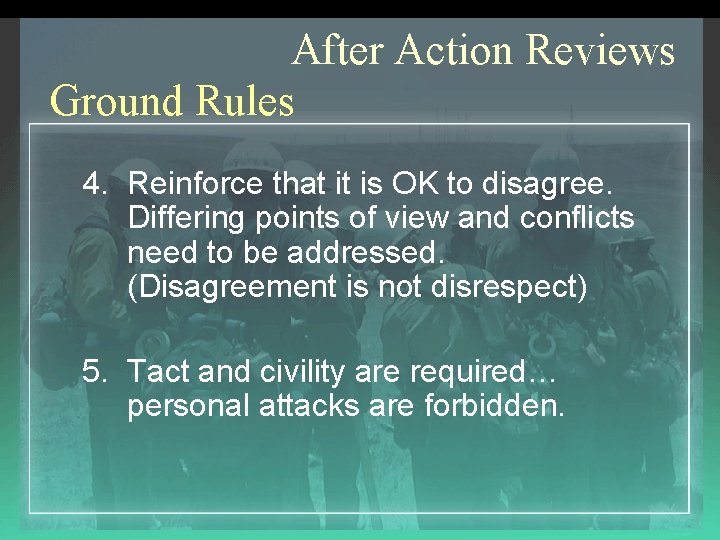 After Action Reviews
Ground Rules

4. Reinforce that it is OK to disagree. Differing points of view and conflicts need to be addressed. (Disagreement is not disrespect)

5. Tact and civility are required… personal attacks are forbidden.